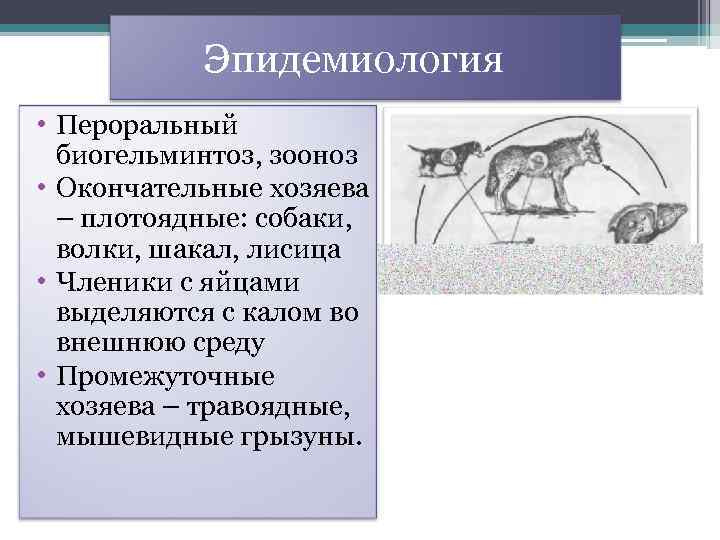 Эпидемиология

• Пероральный биогельминтоз, зооноз
• Окончательные хозяева – плотоядные: собаки, волки, шакал, лисица
• Членики с яйцами выделяются с калом во внешнюю среду
• Промежуточные хозяева – травоядные, мышевидные грызуны.